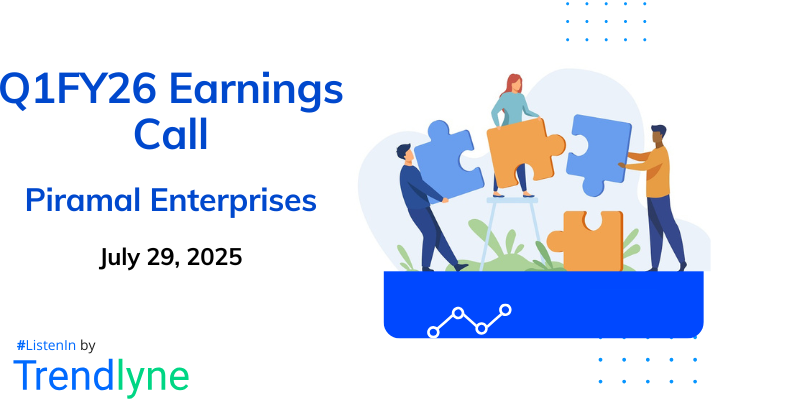 Q1FY26 Earnings Call

Piramal Enterprises

July 29, 2025

#ListenIn by

Trendlyne